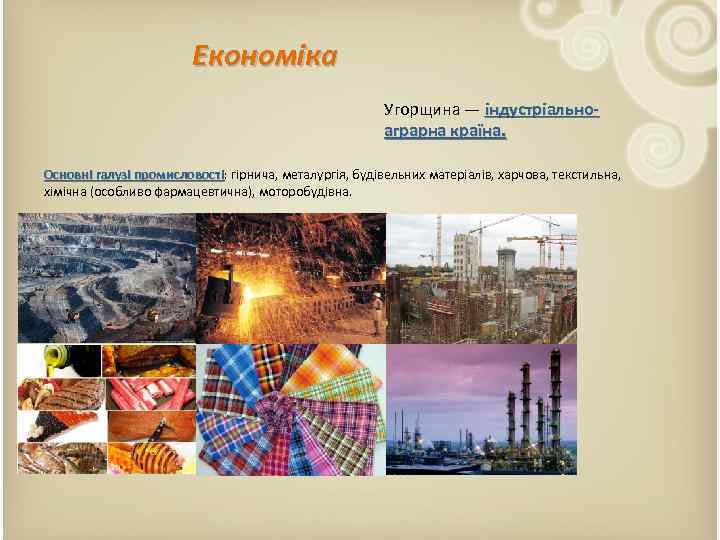 Економіка

Угорщина — індустріально-аграрна країна.

Основні галузі промисловості: гірнича, металургія, будівельних матеріалів, харчова, текстильна, хімічна (особливо фармацевтична), моторобудівна.